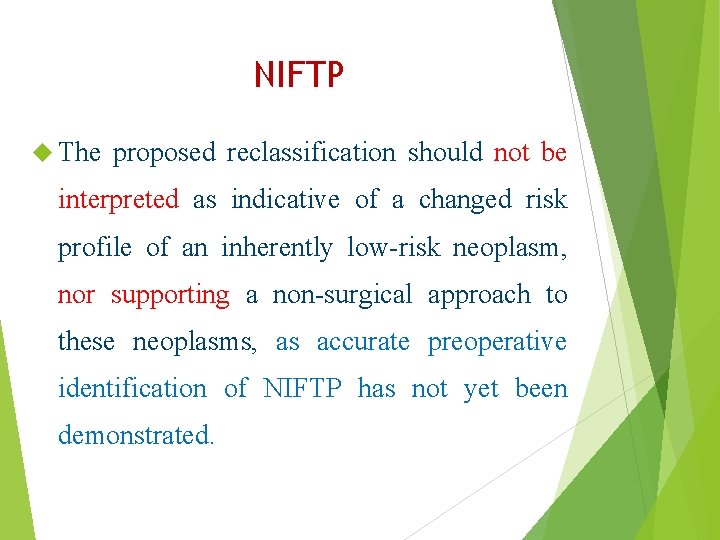 NIFTP

The proposed reclassification should not be interpreted as indicative of a changed risk profile of an inherently low-risk neoplasm, nor supporting a non-surgical approach to these neoplasms, as accurate preoperative identification of NIFTP has not yet been demonstrated.